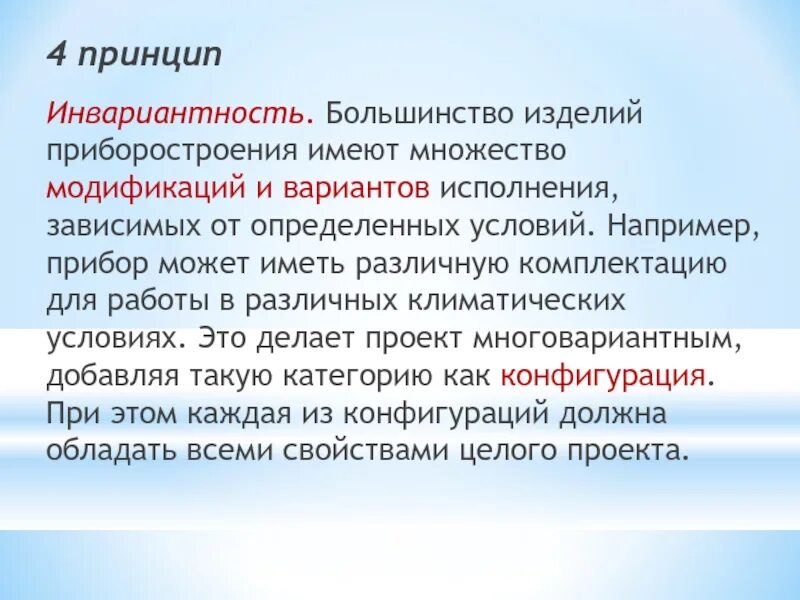 4 принцип

Инвариантность. Большинство изделий приборостроения имеют множество модификаций и вариантов исполнения, зависимых от определенных условий. Например, прибор может иметь различную комплектацию для работы в различных климатических условиях. Это делает проект многовариантным, добавляя такую категорию как конфигурация. При этом каждая из конфигураций должна обладать всеми свойствами целого проекта.